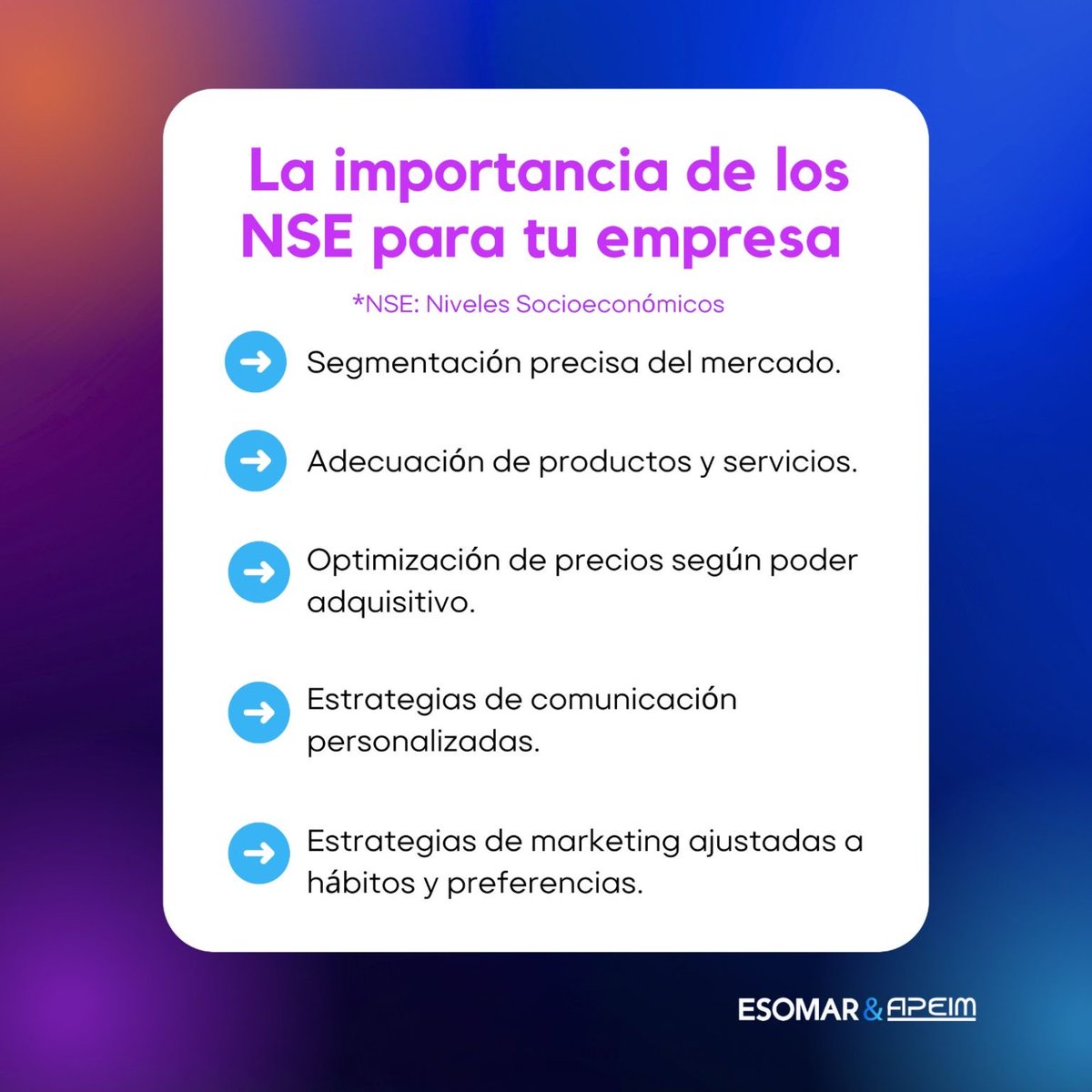 La importancia de los NSE para tu empresa

*NSE: Niveles Socioeconómicos

Segmentación precisa del mercado.

Adecuación de productos y servicios.

Optimización de precios según poder adquisitivo.

Estrategias de comunicación personalizadas.

Estrategias de marketing ajustadas a hábitos y preferencias.

ESOMAR & APEIM